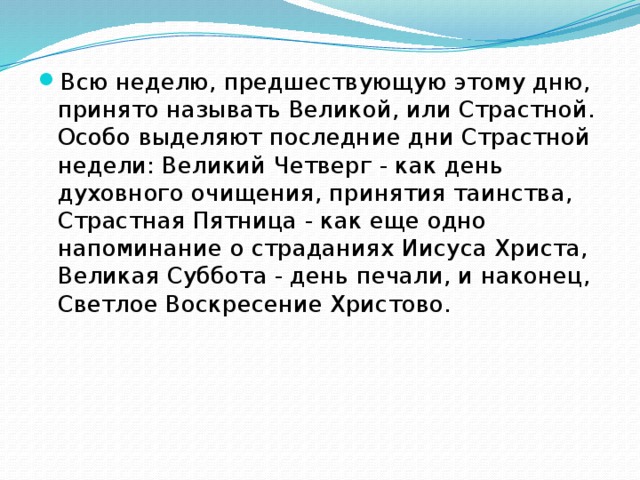 Всю неделю, предшествующую этому дню, принято называть Великой, или Страстной. Особо выделяют последние дни Страстной недели: Великий Четверг - как день духовного очищения, принятия таинства, Страстная Пятница - как еще одно напоминание о страданиях Иисуса Христа, Великая Суббота - день печали, и наконец, Светлое Воскресение Христово.